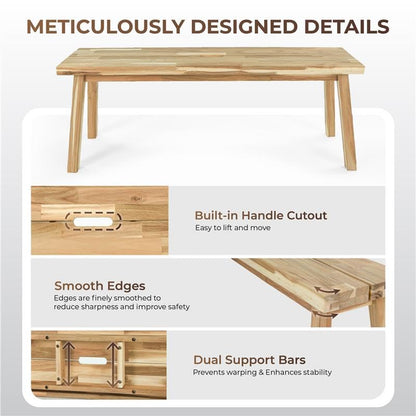 METICULOUSLY DESIGNED DETAILS

Built-in Handle Cutout
Easy to lift and move

Smooth Edges
Edges are finely smoothed to reduce sharpness and improve safety

Dual Support Bars
Prevents warping & Enhances stability